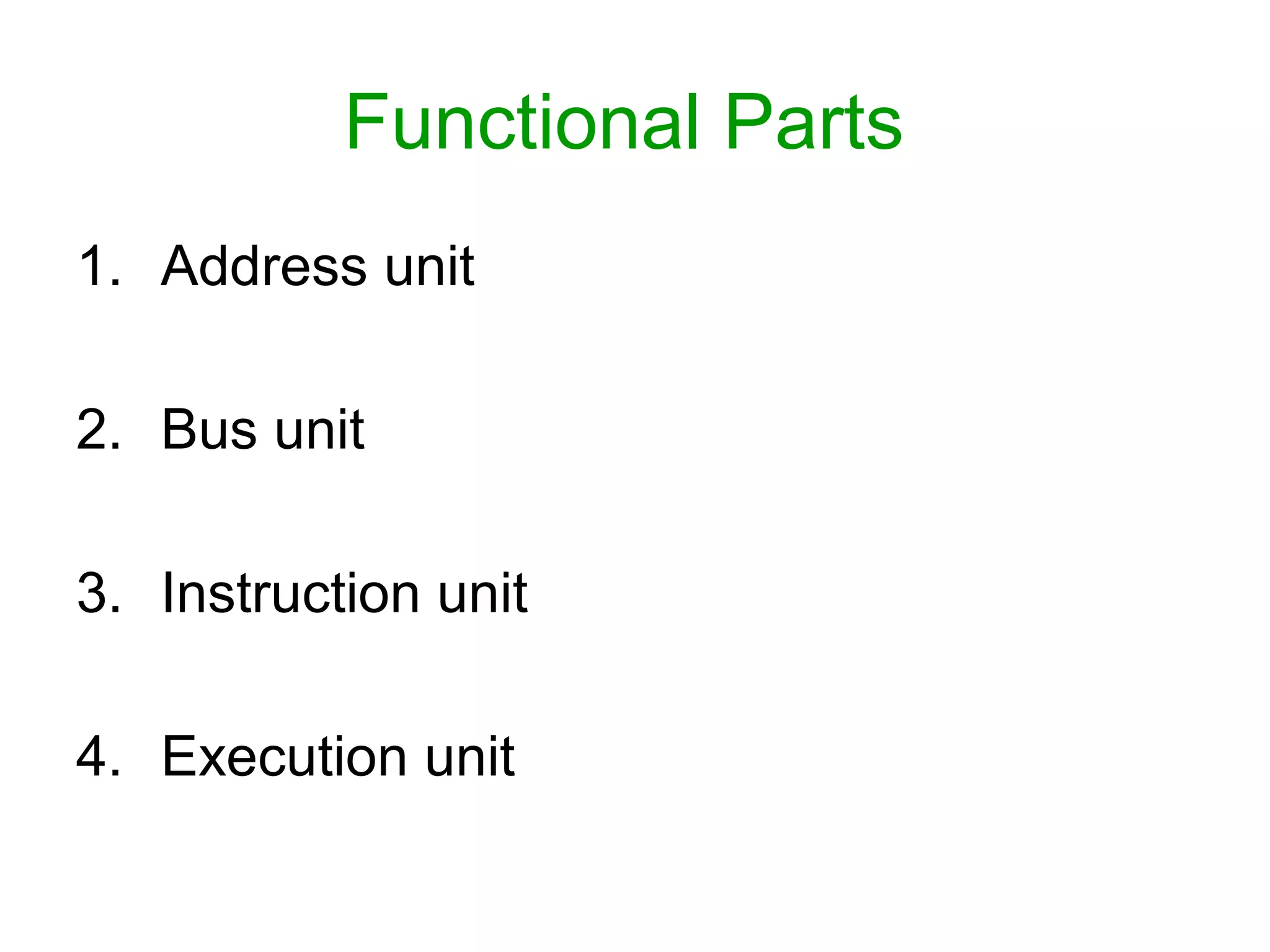 Functional Parts

1. Address unit

2. Bus unit

3. Instruction unit

4. Execution unit